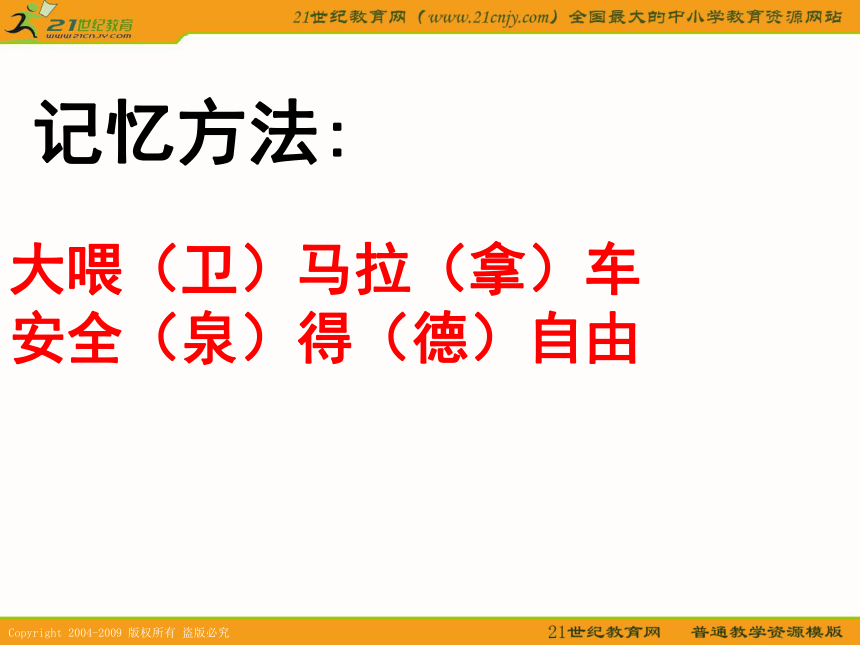 21世纪教育
www.21cnjy.com

21世纪教育网（www.21cnjy.com）全国最大的中小学教育资源网站

记忆方法：

大喂（卫）马拉（拿）车
安全（泉）得（德）自由

Copyright 2004-2009 版权所有 盗版必究

21世纪教育网　普通教学资源模版